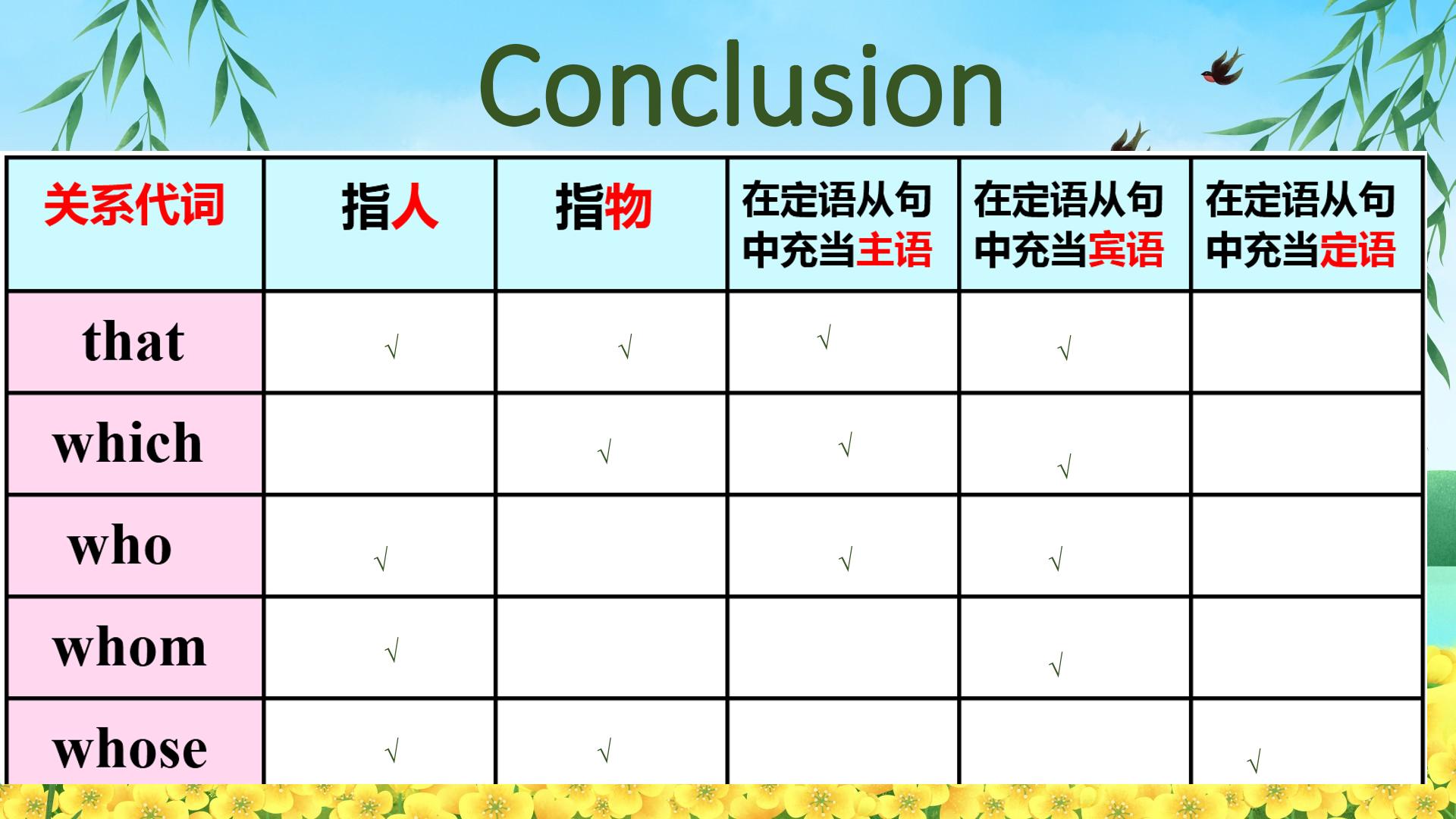 Conclusion

| 关系代词 | 指人 | 指物 | 在定语从句中充当主语 | 在定语从句中充当宾语 | 在定语从句中充当定语 |
|---|---|---|---|---|---|
| that | √ | √ | √ | √ | |
| which | | √ | √ | √ | |
| who | √ | | √ | √ | |
| whom | √ | | | √ | |
| whose | √ | √ | | | √ |